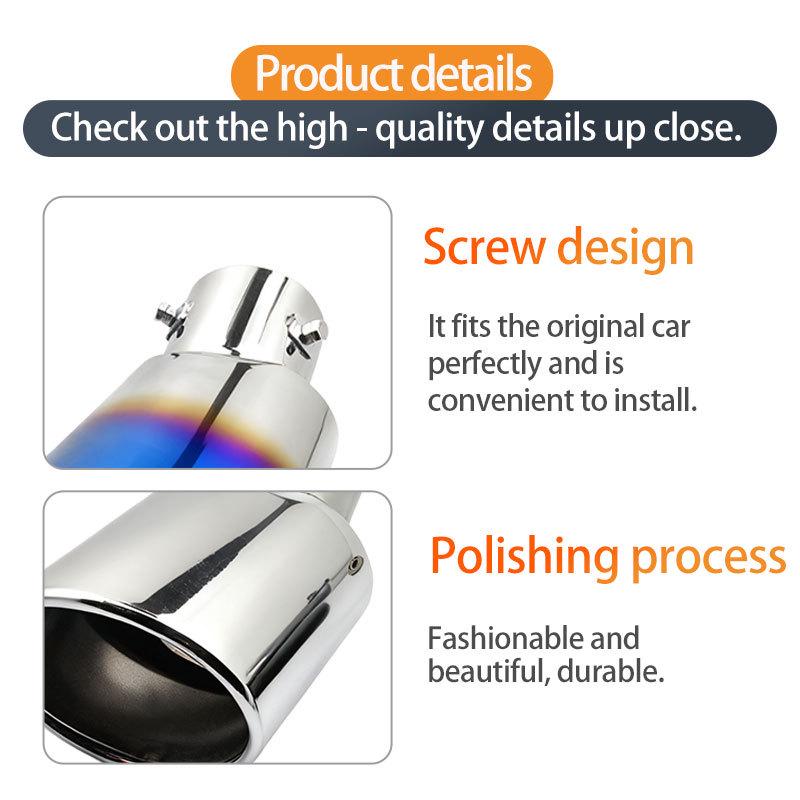 Product details
Check out the high - quality details up close.

Screw design

It fits the original car perfectly and is convenient to install.

Polishing process

Fashionable and beautiful, durable.